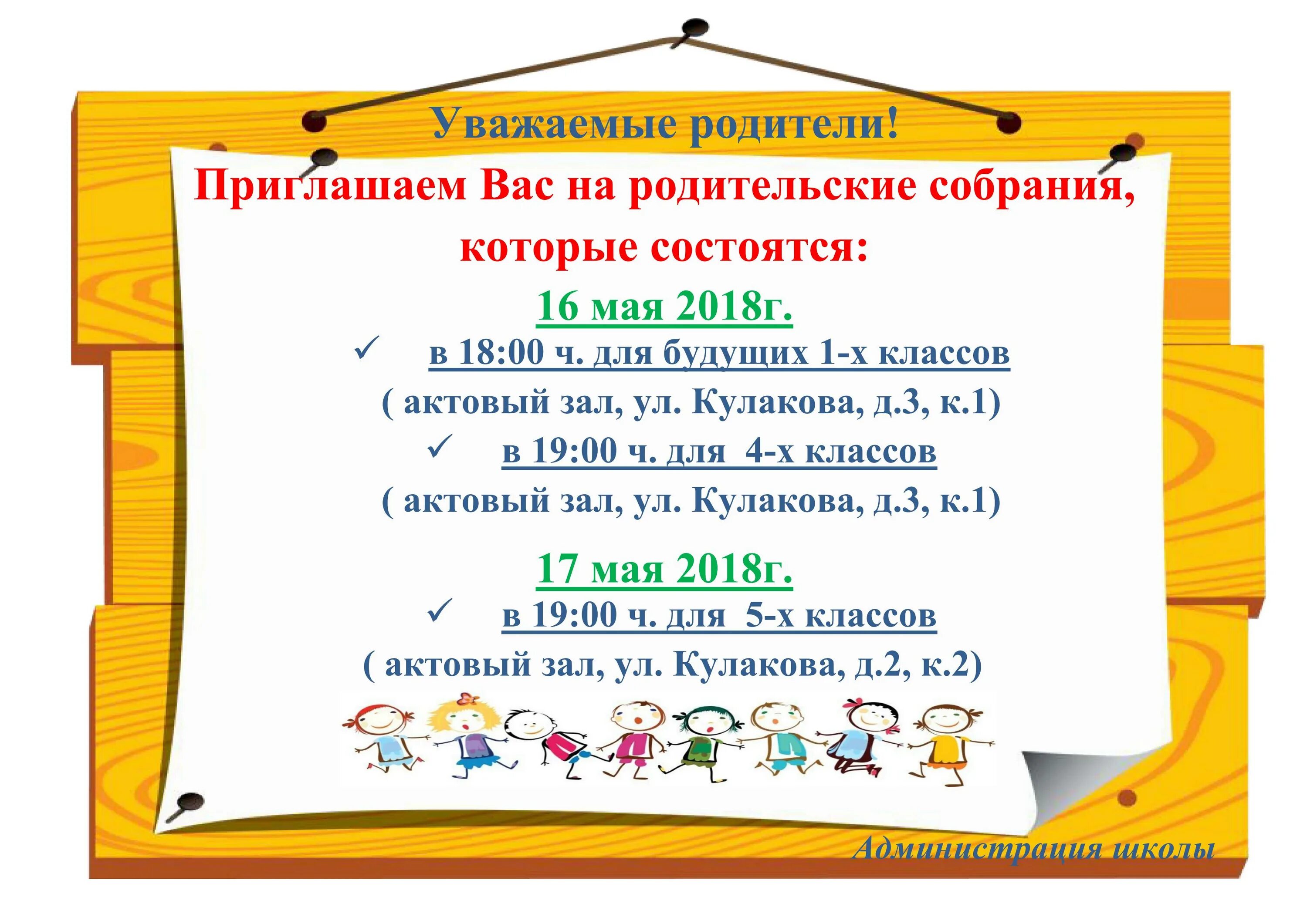 Уважаемые родители!

Приглашаем Вас на родительские собрания, которые состоятся:

16 мая 2018г.

✓ в 18:00 ч. для будущих 1-х классов
( актовый зал, ул. Кулакова, д.3, к.1)

✓ в 19:00 ч. для 4-х классов
( актовый зал, ул. Кулакова, д.3, к.1)

17 мая 2018г.

✓ в 19:00 ч. для 5-х классов
( актовый зал, ул. Кулакова, д.2, к.2)

Администрация школы